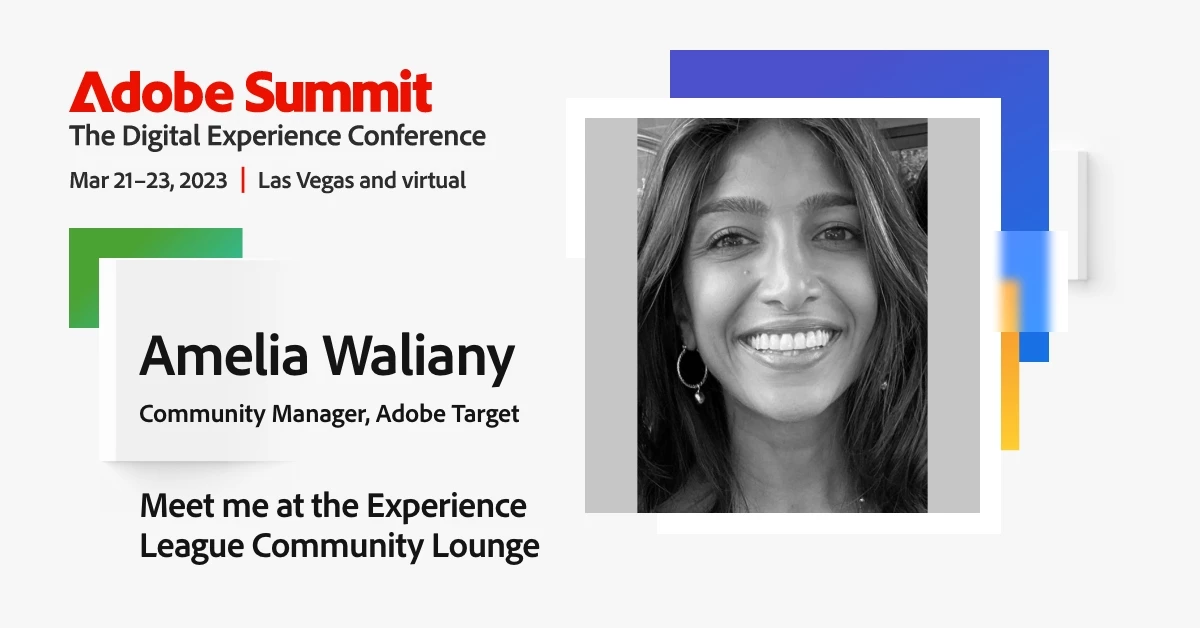 Adobe Summit
The Digital Experience Conference
Mar 21–23, 2023 | Las Vegas and virtual

Amelia Waliany
Community Manager, Adobe Target

Meet me at the Experience League Community Lounge